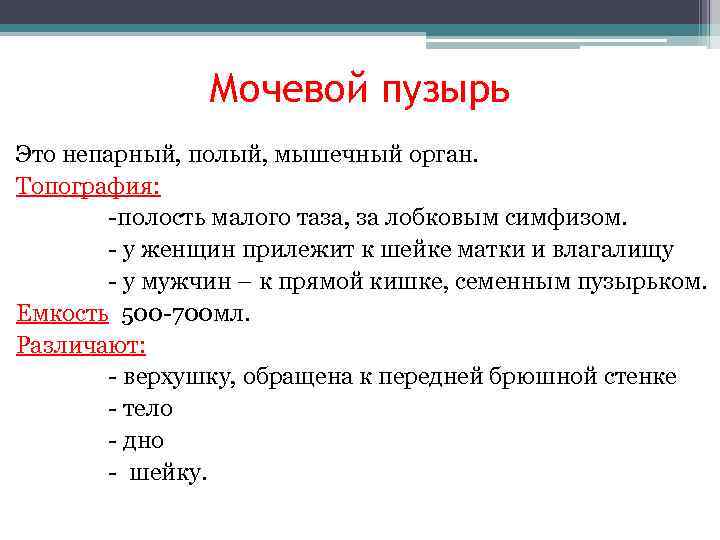 Мочевой пузырь

Это непарный, полый, мышечный орган.
Топография:
-полость малого таза, за лобковым симфизом.
- у женщин прилежит к шейке матки и влагалищу
- у мужчин – к прямой кишке, семенным пузырьком.
Емкость 500-700мл.
Различают:
- верхушку, обращена к передней брюшной стенке
- тело
- дно
- шейку.